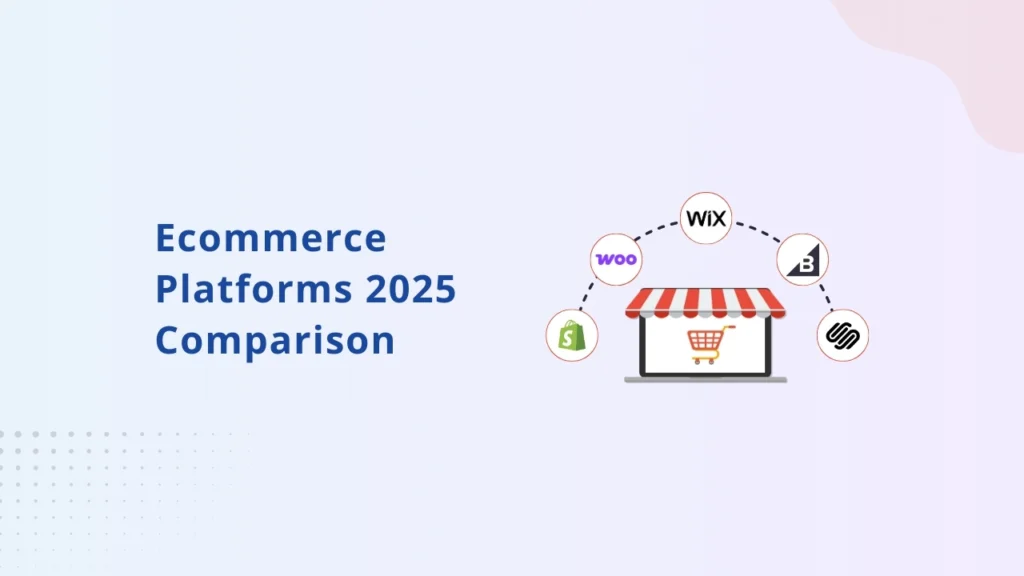 Ecommerce Platforms 2025 Comparison

WiX

woo

B